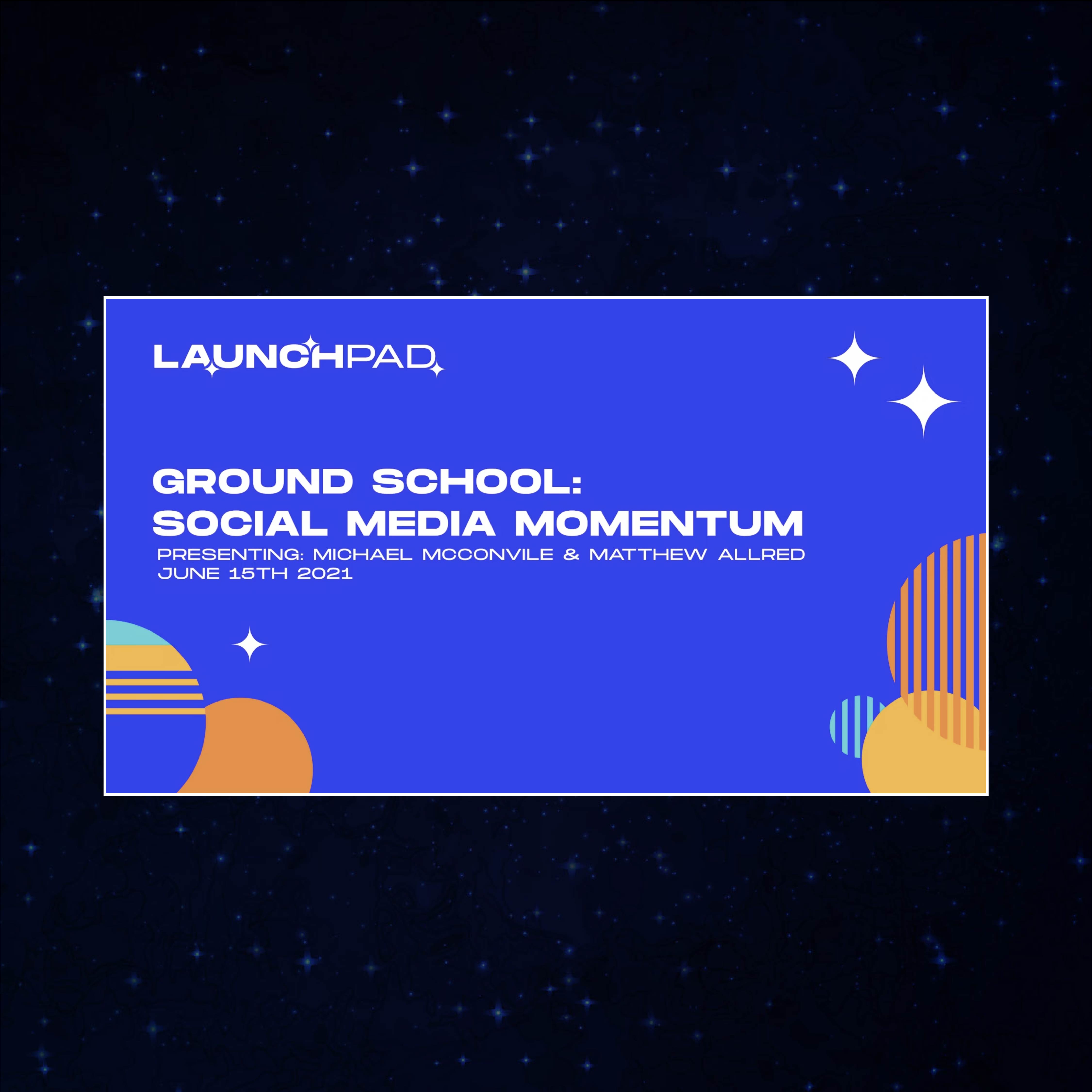 LAUNCHPAD

GROUND SCHOOL:
SOCIAL MEDIA MOMENTUM
PRESENTING: MICHAEL MCCONVILE & MATTHEW ALLRED
JUNE 15TH 2021